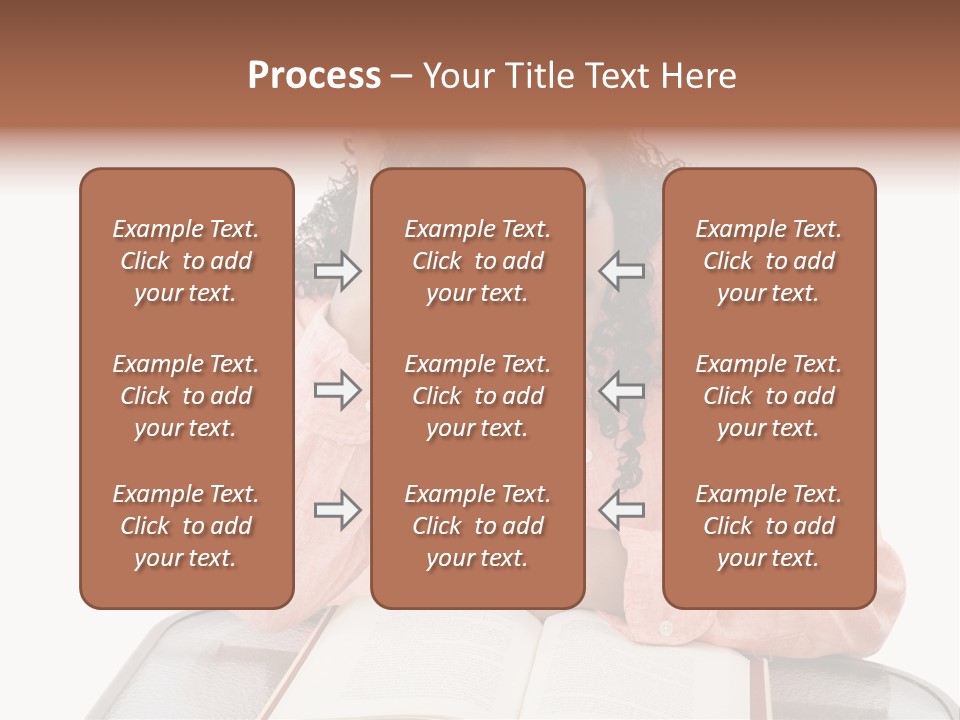 Process – Your Title Text Here

Example Text. Click to add your text.

Example Text. Click to add your text.

Example Text. Click to add your text.

Example Text. Click to add your text.

Example Text. Click to add your text.

Example Text. Click to add your text.

Example Text. Click to add your text.

Example Text. Click to add your text.

Example Text. Click to add your text.